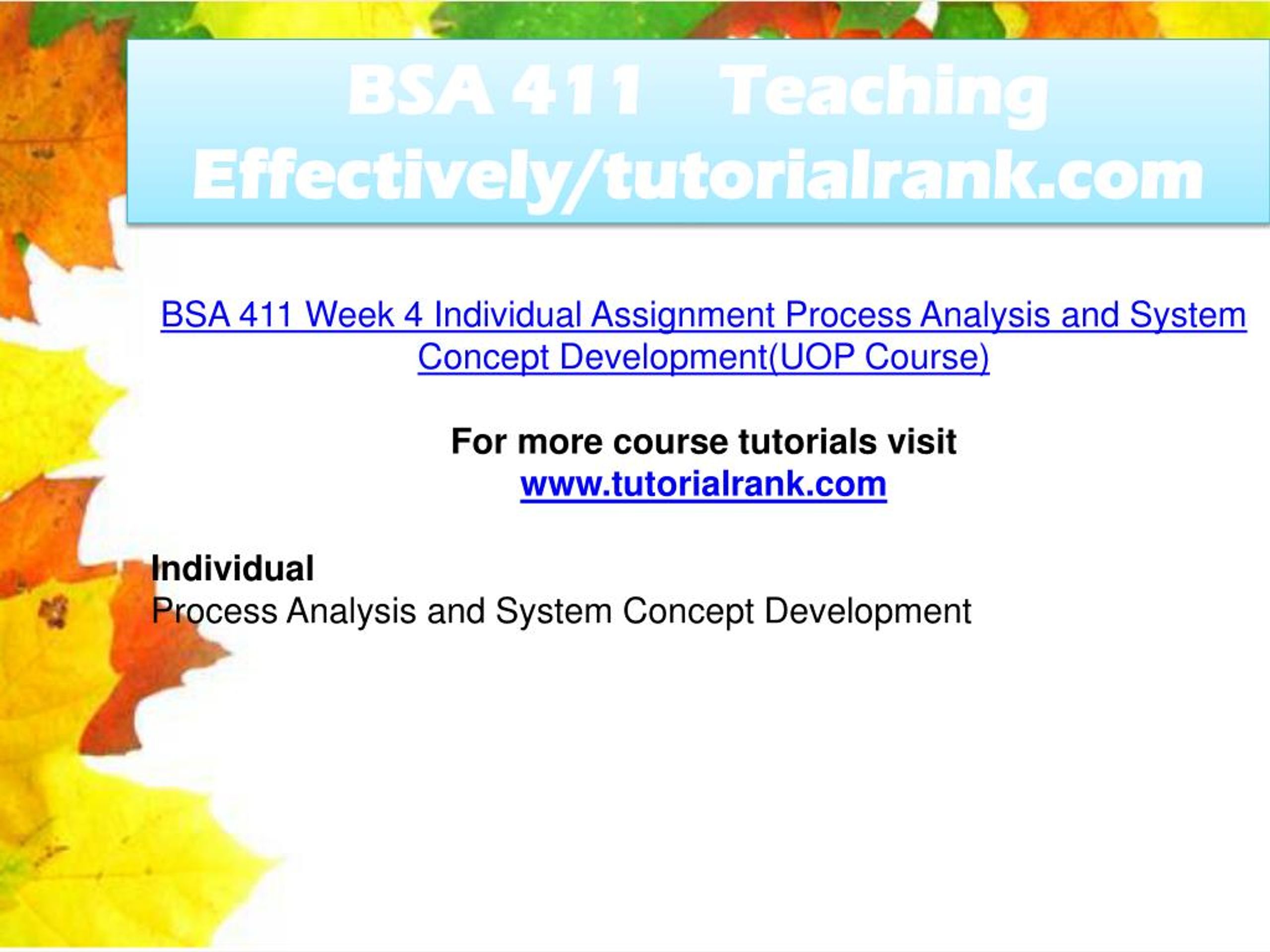 BSA 411 Teaching Effectively/tutorialrank.com

BSA 411 Week 4 Individual Assignment Process Analysis and System Concept Development(UOP Course)

For more course tutorials visit
www.tutorialrank.com

Individual
Process Analysis and System Concept Development